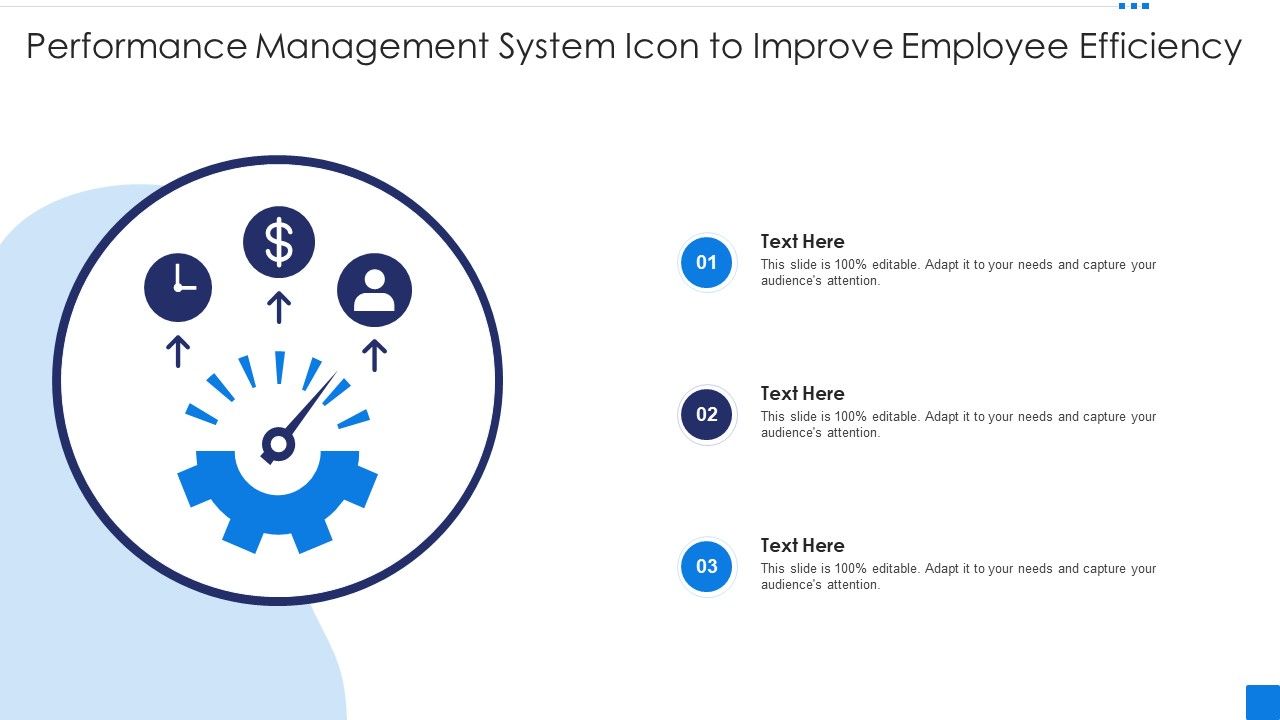 Performance Management System Icon to Improve Employee Efficiency

$

01

Text Here

This slide is 100% editable. Adapt it to your needs and capture your audience's attention.

02

Text Here

This slide is 100% editable. Adapt it to your needs and capture your audience's attention.

03

Text Here

This slide is 100% editable. Adapt it to your needs and capture your audience's attention.